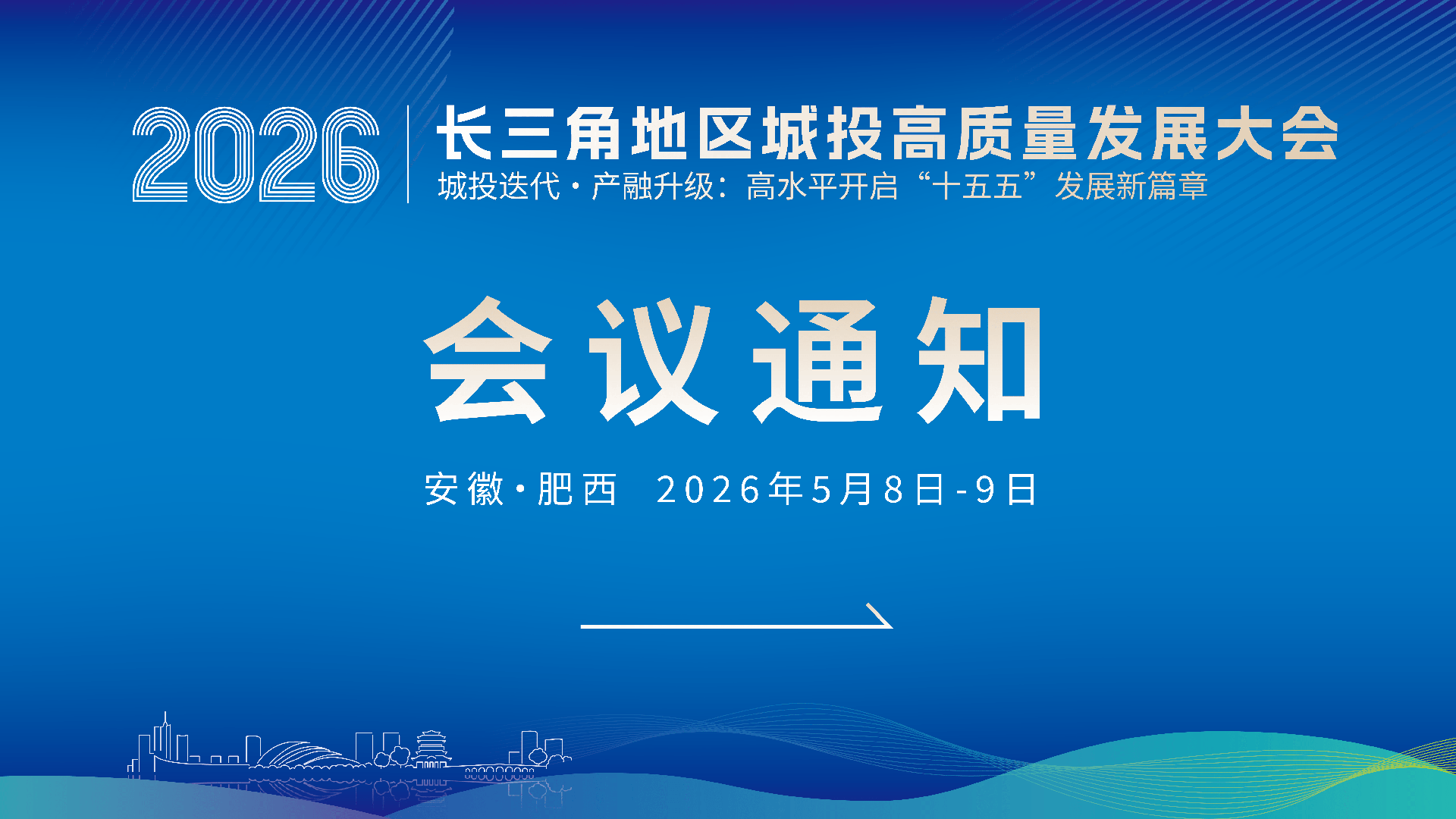 2026 长三角地区城投高质量发展大会
城投迭代·产融升级：高水平开启“十五五”发展新篇章

会议通知

安徽·肥西 2026年5月8日-9日